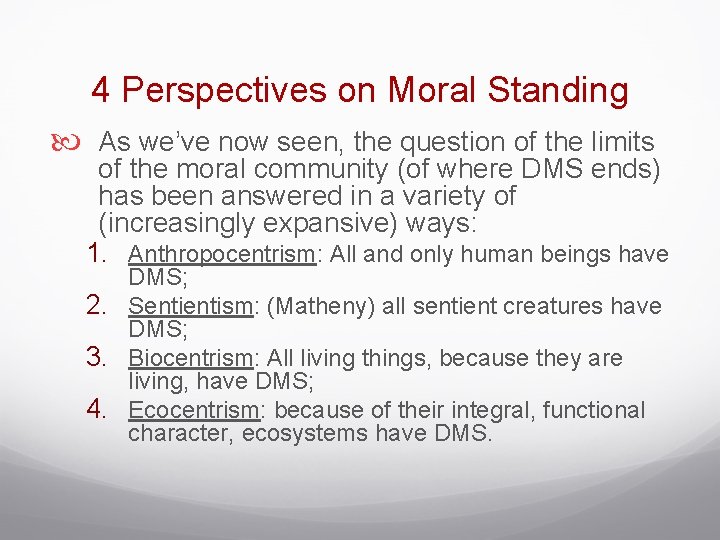 4 Perspectives on Moral Standing

As we've now seen, the question of the limits of the moral community (of where DMS ends) has been answered in a variety of (increasingly expansive) ways:

1. Anthropocentrism: All and only human beings have DMS;
2. Sentientism: (Matheny) all sentient creatures have DMS;
3. Biocentrism: All living things, because they are living, have DMS;
4. Ecocentrism: because of their integral, functional character, ecosystems have DMS.